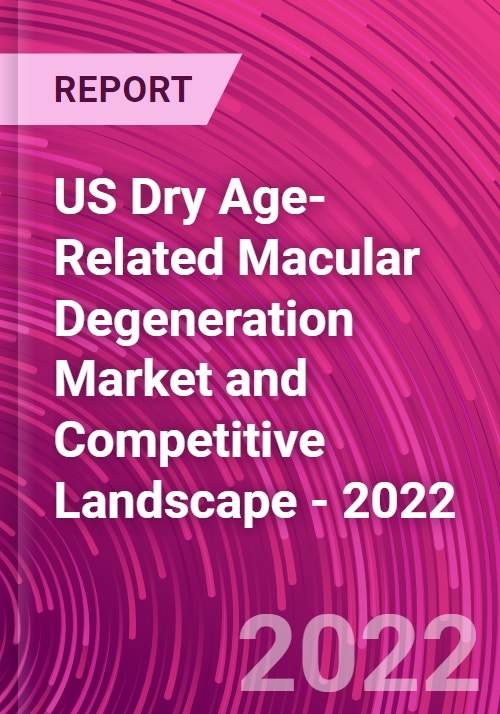 REPORT

US Dry Age-Related Macular Degeneration Market and Competitive Landscape - 2022

2022